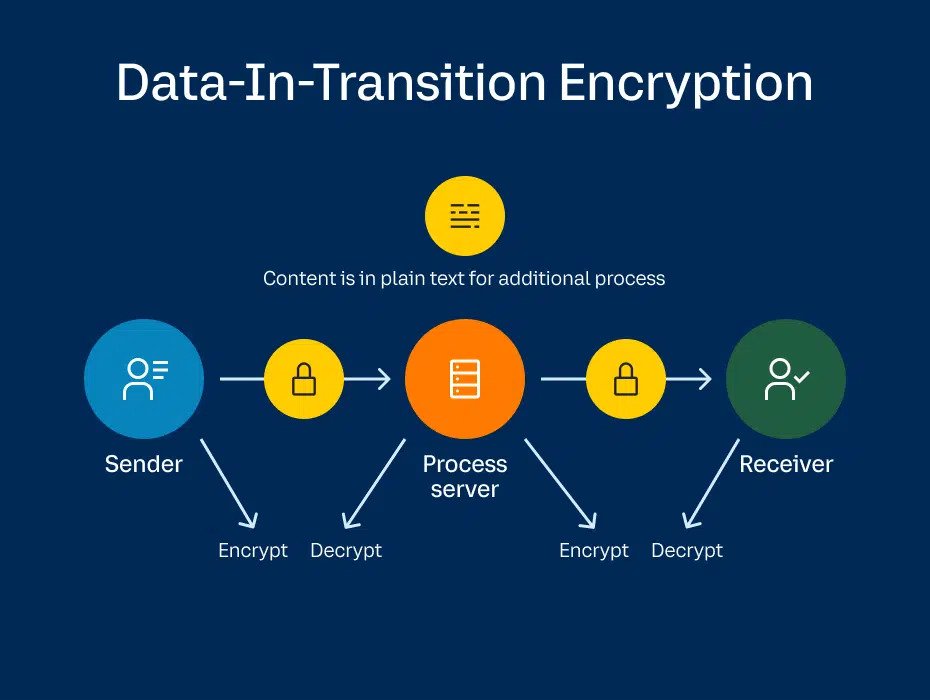 Data-In-Transition Encryption

Content is in plain text for additional process

Sender

Process server

Receiver

Encrypt Decrypt

Encrypt Decrypt